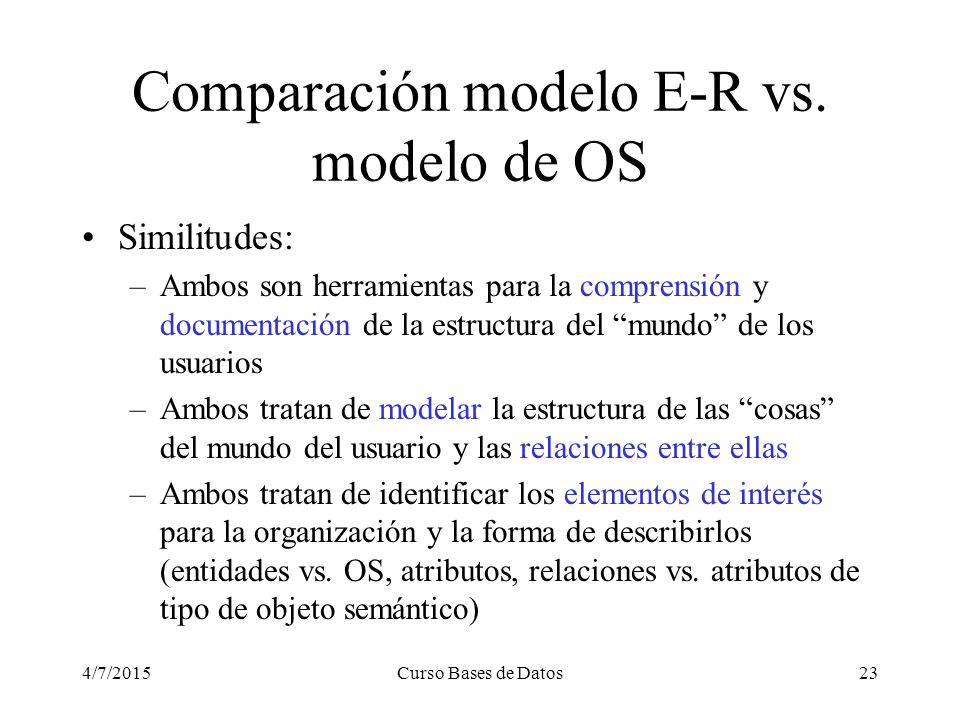 Comparación modelo E-R vs. modelo de OS

• Similitudes:

– Ambos son herramientas para la comprensión y documentación de la estructura del “mundo” de los usuarios

– Ambos tratan de modelar la estructura de las “cosas” del mundo del usuario y las relaciones entre ellas

– Ambos tratan de identificar los elementos de interés para la organización y la forma de describirlos (entidades vs. OS, atributos, relaciones vs. atributos de tipo de objeto semántico)

4/7/2015 Curso Bases de Datos 23